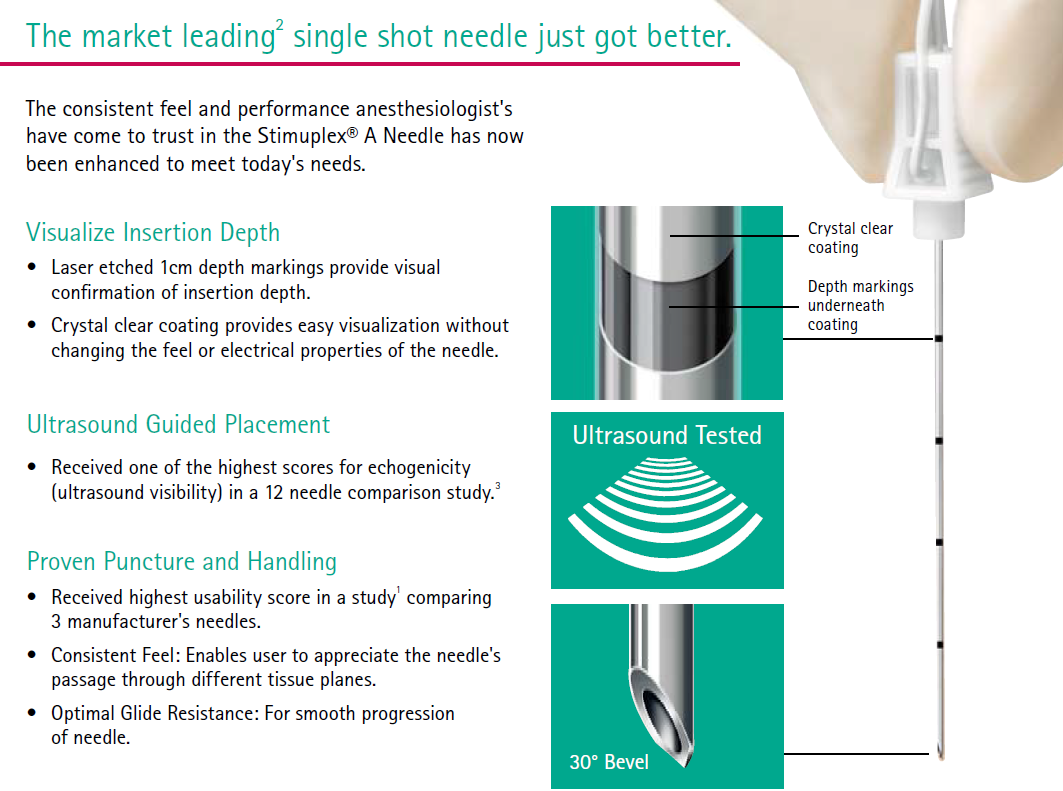 The market leading$^2$ single shot needle just got better.

The consistent feel and performance anesthesiologist's have come to trust in the Stimuplex® A Needle has now been enhanced to meet today's needs.

Visualize Insertion Depth

• Laser etched 1cm depth markings provide visual confirmation of insertion depth.

• Crystal clear coating provides easy visualization without changing the feel or electrical properties of the needle.

Ultrasound Guided Placement

• Received one of the highest scores for echogenicity (ultrasound visibility) in a 12 needle comparison study.$^3$

Proven Puncture and Handling

• Received highest usability score in a study$^1$ comparing 3 manufacturer's needles.

• Consistent Feel: Enables user to appreciate the needle's passage through different tissue planes.

• Optimal Glide Resistance: For smooth progression of needle.

Crystal clear coating

Depth markings underneath coating

Ultrasound Tested

30° Bevel